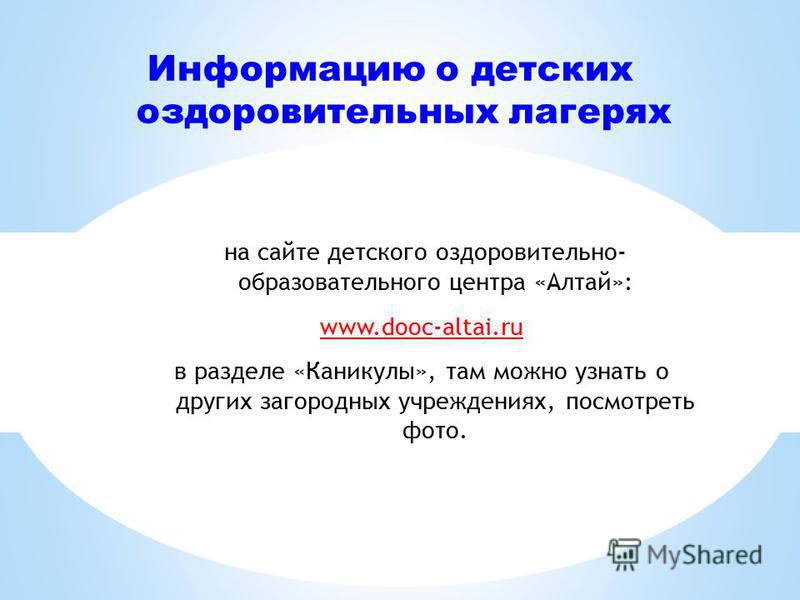 Информацию о детских оздоровительных лагерях

на сайте детского оздоровительно-образовательного центра «Алтай»:

www.dooc-altai.ru

в разделе «Каникулы», там можно узнать о других загородных учреждениях, посмотреть фото.

MyShared